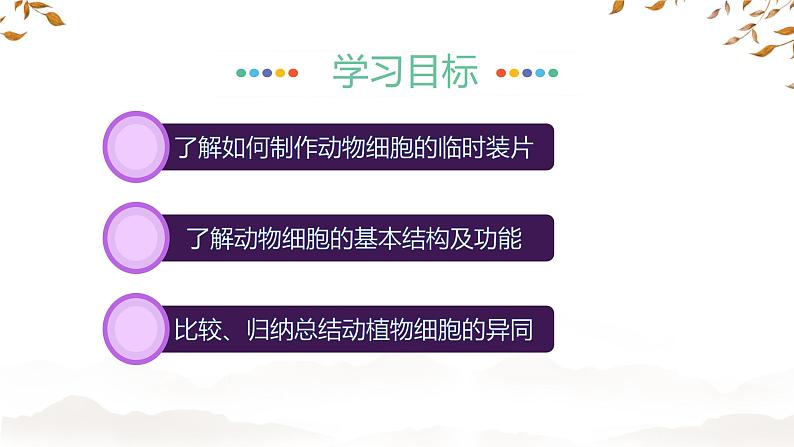 学习目标

了解如何制作动物细胞的临时装片

了解动物细胞的基本结构及功能

比较、归纳总结动植物细胞的异同